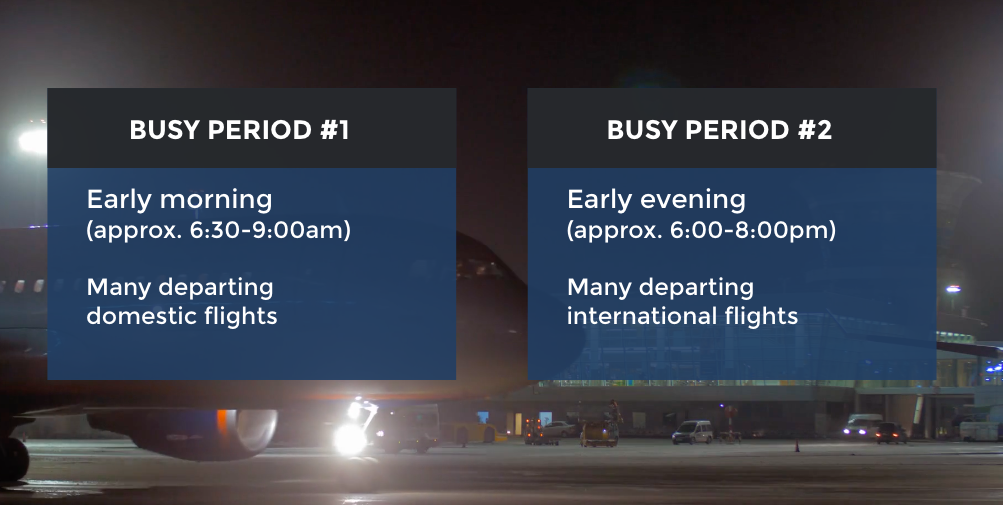 BUSY PERIOD #1

Early morning
(approx. 6:30-9:00am)

Many departing domestic flights

BUSY PERIOD #2

Early evening
(approx. 6:00-8:00pm)

Many departing international flights